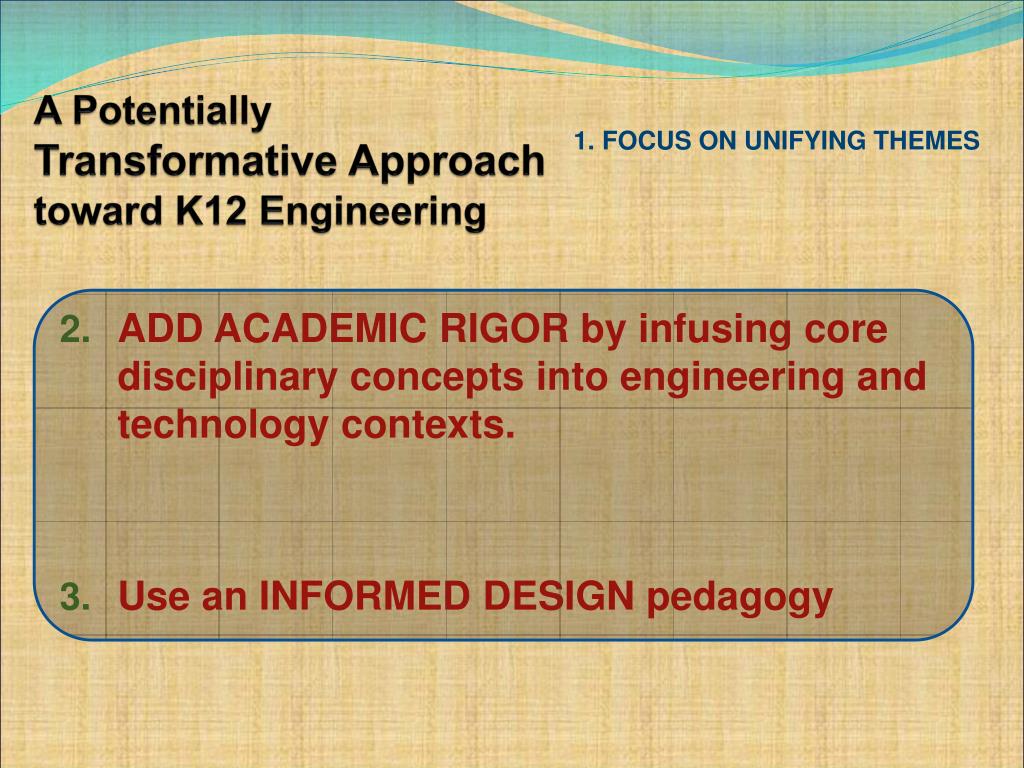 A Potentially Transformative Approach toward K12 Engineering

1. FOCUS ON UNIFYING THEMES

2. ADD ACADEMIC RIGOR by infusing core disciplinary concepts into engineering and technology contexts.

3. Use an INFORMED DESIGN pedagogy